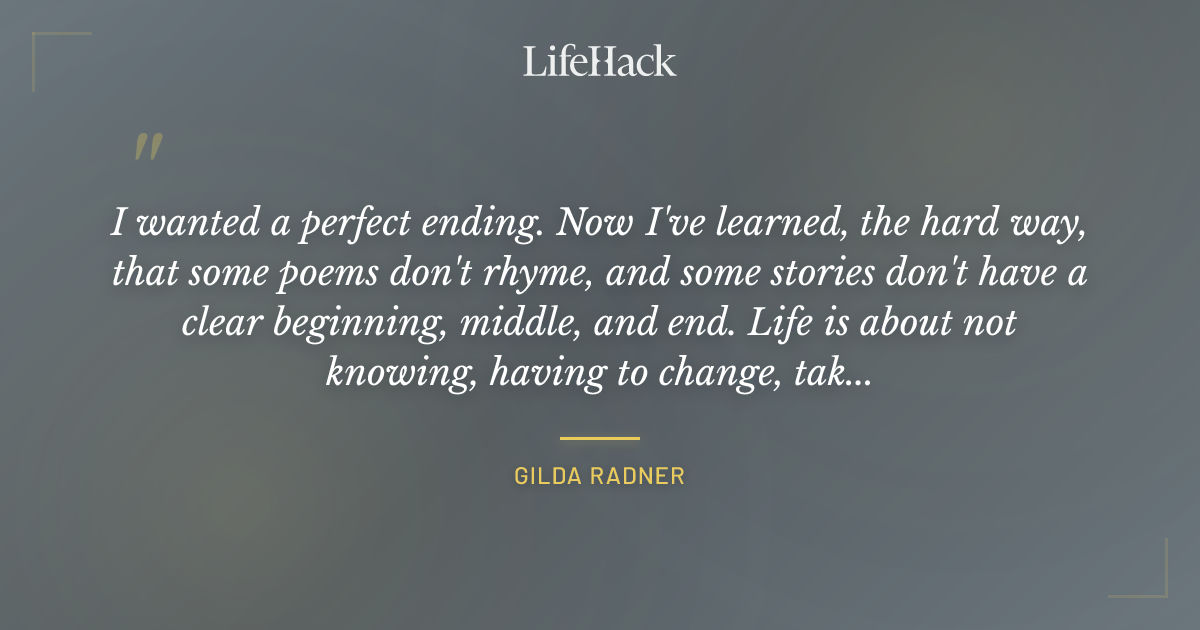 LifeHack

"

I wanted a perfect ending. Now I've learned, the hard way, that some poems don't rhyme, and some stories don't have a clear beginning, middle, and end. Life is about not knowing, having to change, tak...

GILDA RADNER